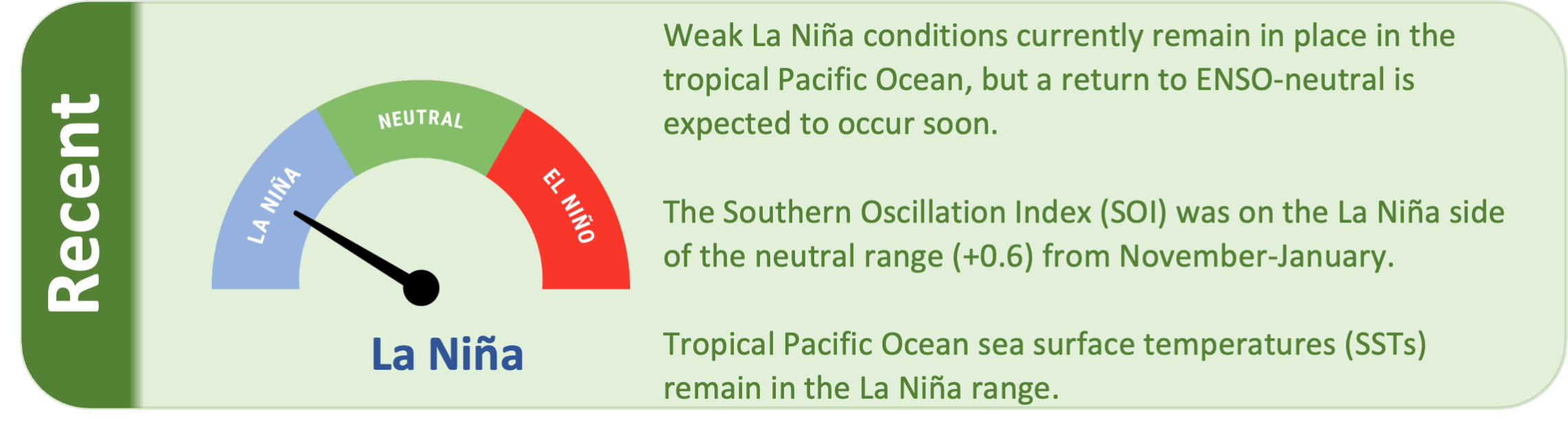 Recent

LA NIÑA
NEUTRAL
EL NIÑO

La Niña

Weak La Niña conditions currently remain in place in the tropical Pacific Ocean, but a return to ENSO-neutral is expected to occur soon.

The Southern Oscillation Index (SOI) was on the La Niña side of the neutral range (+0.6) from November-January.

Tropical Pacific Ocean sea surface temperatures (SSTs) remain in the La Niña range.